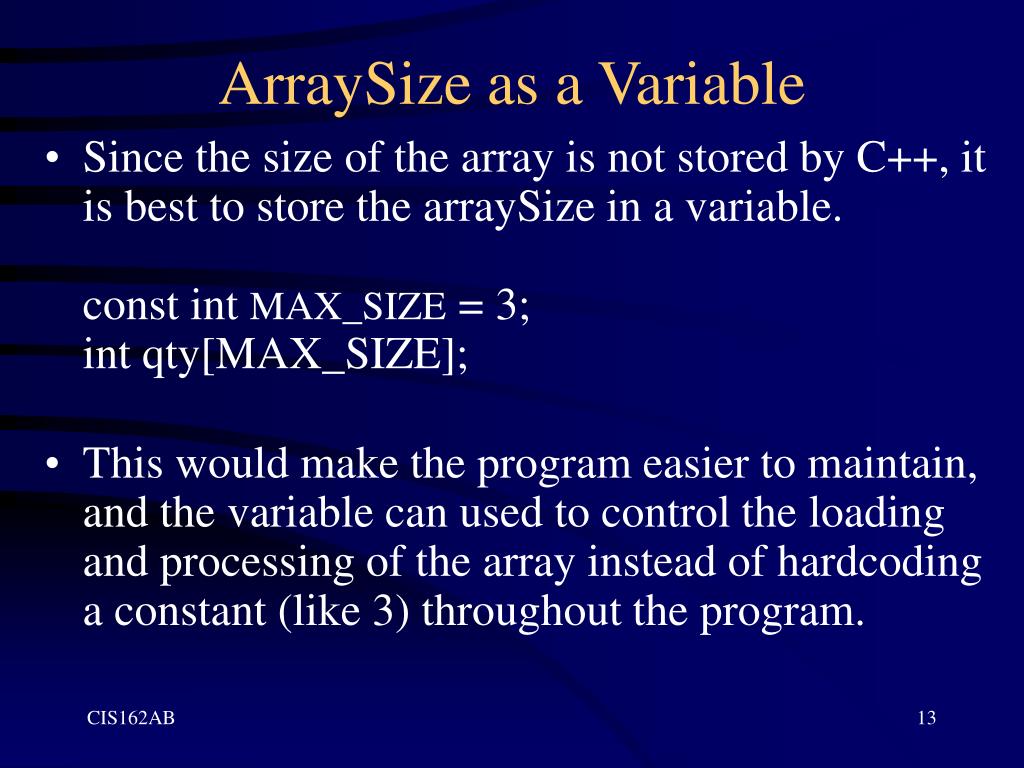 ArraySize as a Variable

• Since the size of the array is not stored by C++, it is best to store the arraySize in a variable.

const int MAX_SIZE = 3;
int qty[MAX_SIZE];

• This would make the program easier to maintain, and the variable can used to control the loading and processing of the array instead of hardcoding a constant (like 3) throughout the program.

CIS162AB

13